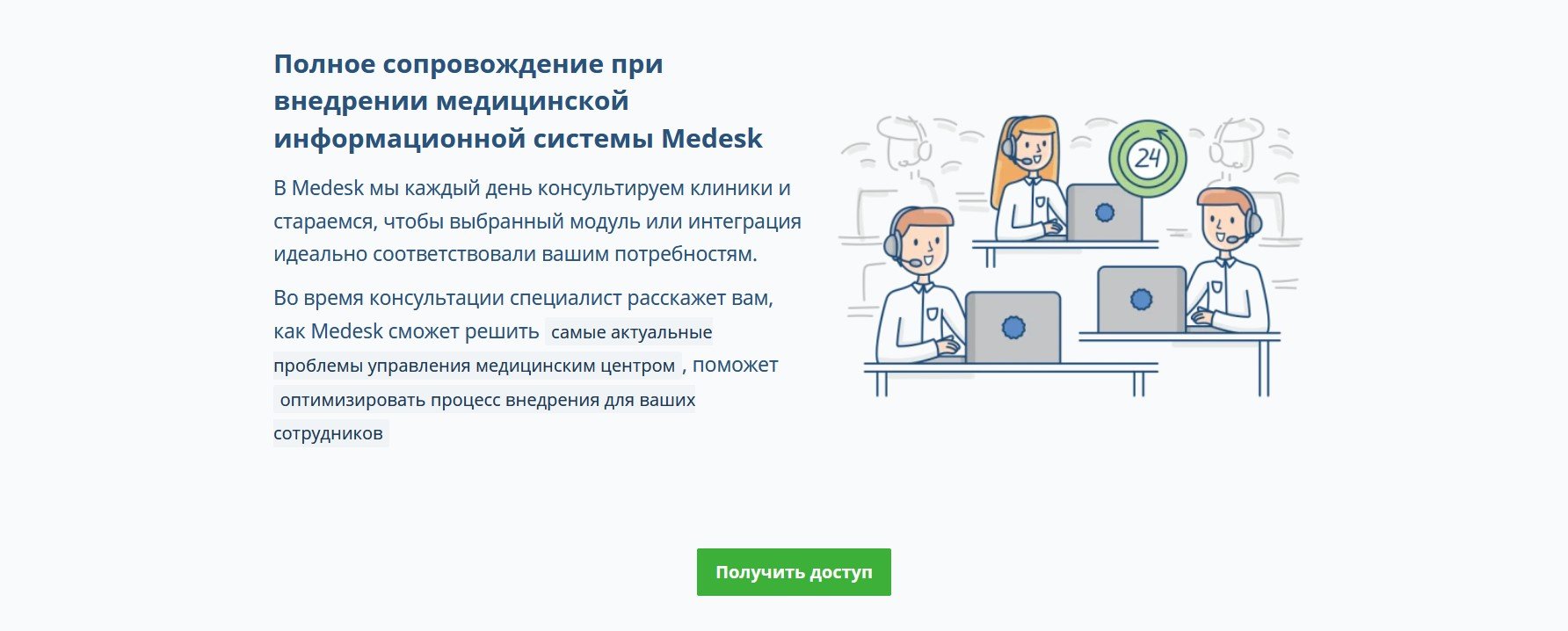 Полное сопровождение при внедрении медицинской информационной системы Medesk

В Medesk мы каждый день консультируем клиники и стараемся, чтобы выбранный модуль или интеграция идеально соответствовали вашим потребностям.

Во время консультации специалист расскажет вам, как Medesk сможет решить самые актуальные проблемы управления медицинским центром , поможет оптимизировать процесс внедрения для ваших сотрудников

24

Получить доступ